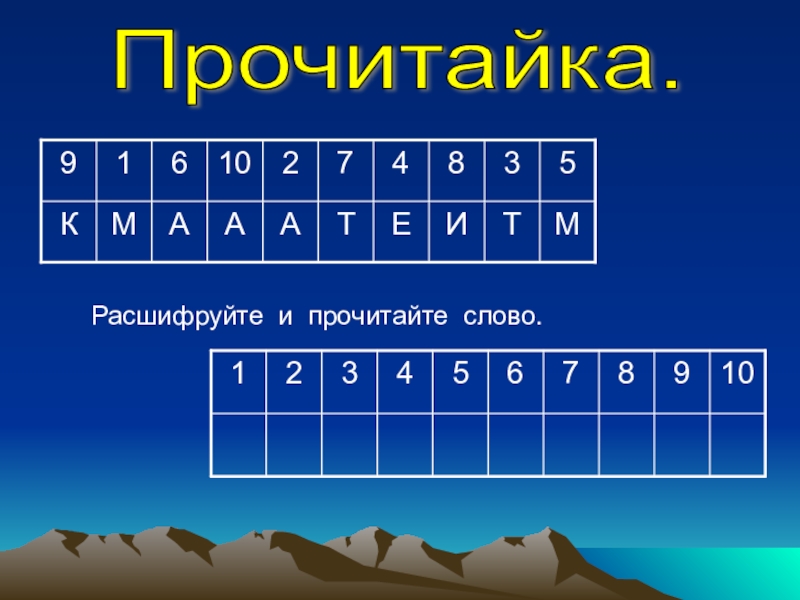 Прочитайка.

| 9 | 1 | 6 | 10 | 2 | 7 | 4 | 8 | 3 | 5 |
|---|---|---|---|---|---|---|---|---|---|
| К | М | А | А | А | Т | Е | И | Т | М |

Расшифруйте и прочитайте слово.

| 1 | 2 | 3 | 4 | 5 | 6 | 7 | 8 | 9 | 10 |
|---|---|---|---|---|---|---|---|---|---|
|  |  |  |  |  |  |  |  |  |  |